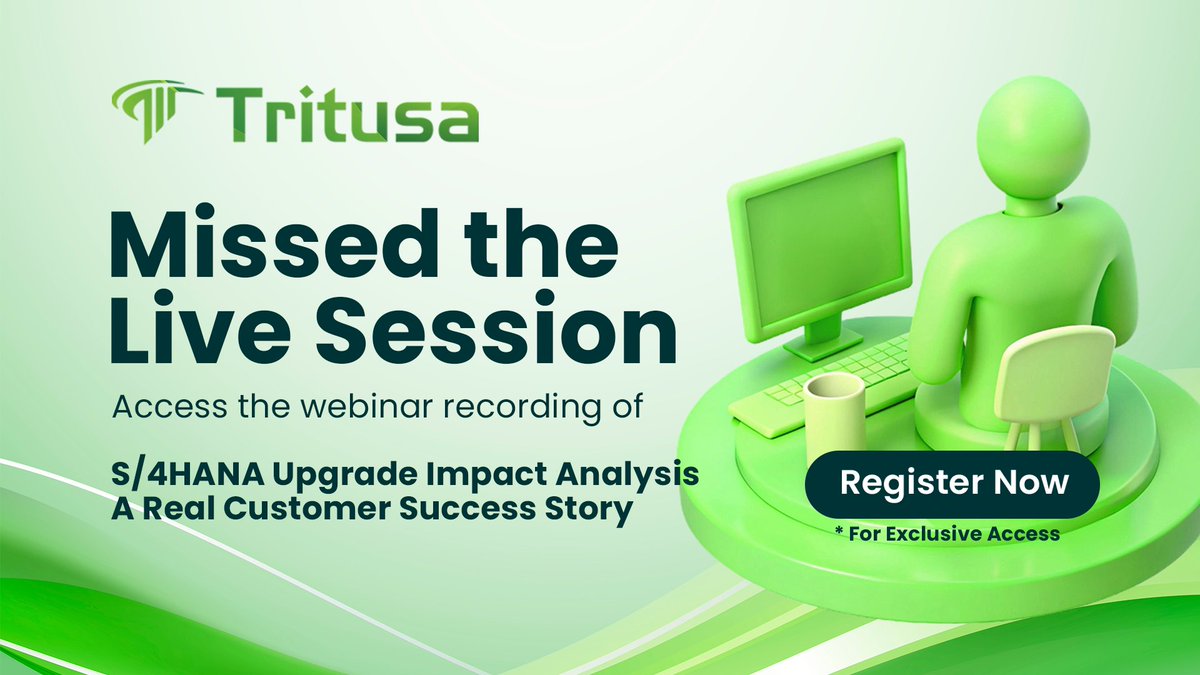 Tritusa

Missed the Live Session

Access the webinar recording of

S/4HANA Upgrade Impact Analysis
A Real Customer Success Story

Register Now

* For Exclusive Access